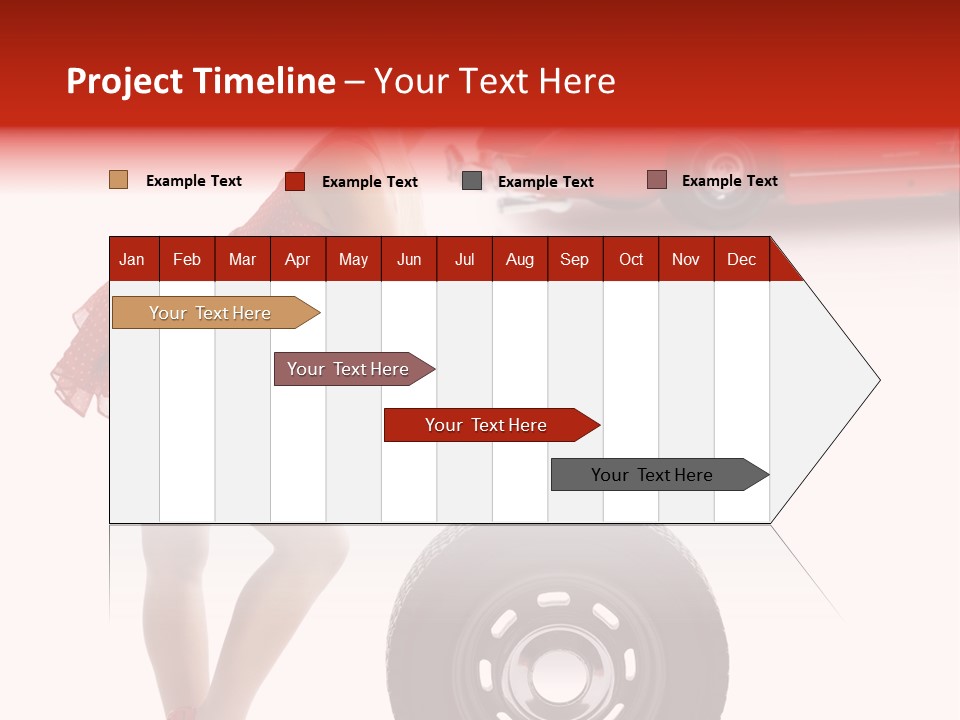 Project Timeline – Your Text Here

Example Text Example Text Example Text Example Text

| Jan | Feb | Mar | Apr | May | Jun | Jul | Aug | Sep | Oct | Nov | Dec |
|---|---|---|---|---|---|---|---|---|---|---|---|

Your Text Here

Your Text Here

Your Text Here

Your Text Here